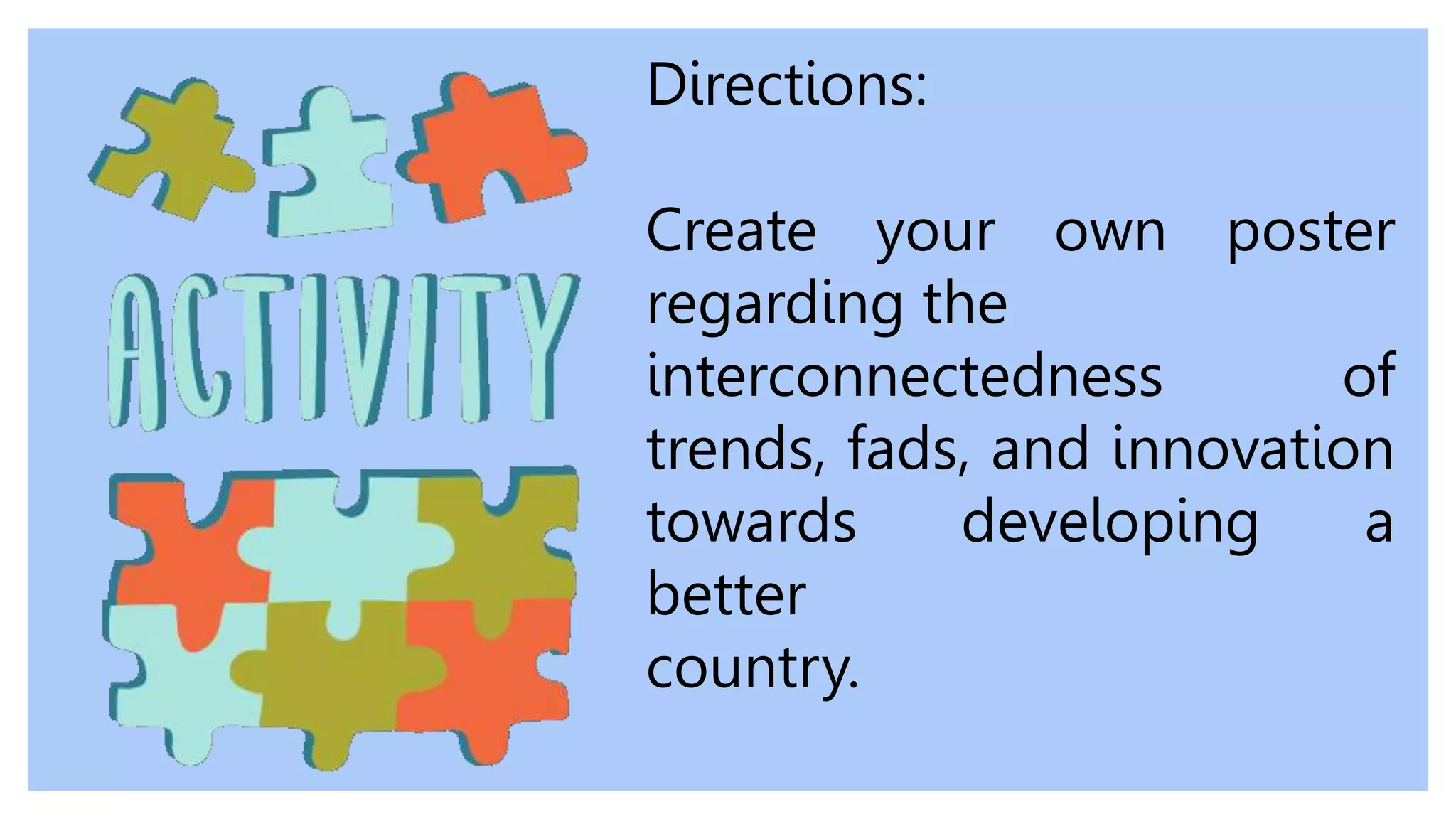 ACTIVITY

Directions:

Create your own poster regarding the interconnectedness of trends, fads, and innovation towards developing a better country.